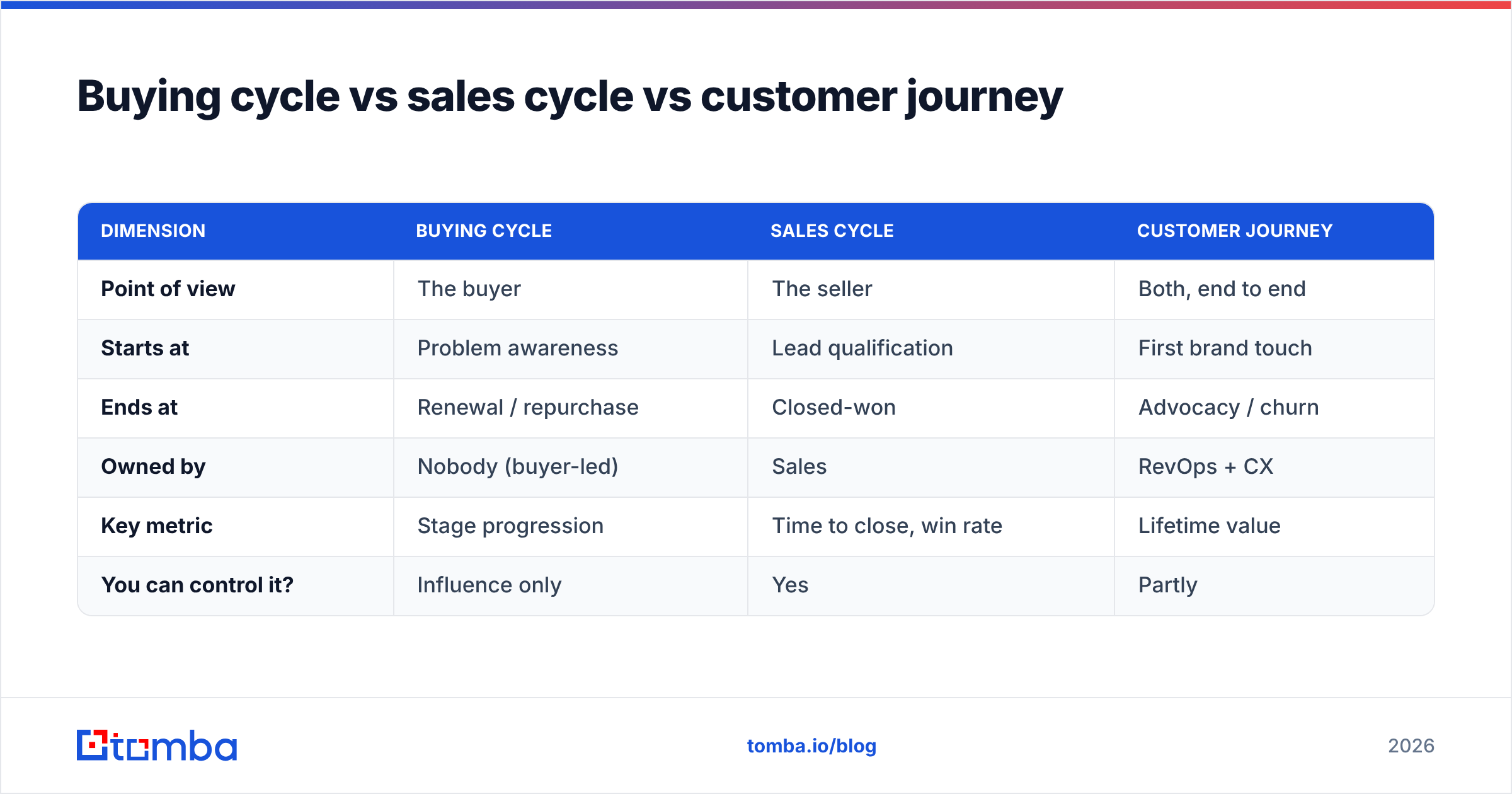 Buying cycle vs sales cycle vs customer journey

| DIMENSION | BUYING CYCLE | SALES CYCLE | CUSTOMER JOURNEY |
|---|---|---|---|
| Point of view | The buyer | The seller | Both, end to end |
| Starts at | Problem awareness | Lead qualification | First brand touch |
| Ends at | Renewal / repurchase | Closed-won | Advocacy / churn |
| Owned by | Nobody (buyer-led) | Sales | RevOps + CX |
| Key metric | Stage progression | Time to close, win rate | Lifetime value |
| You can control it? | Influence only | Yes | Partly |

tomba

tomba.io/blog

2026